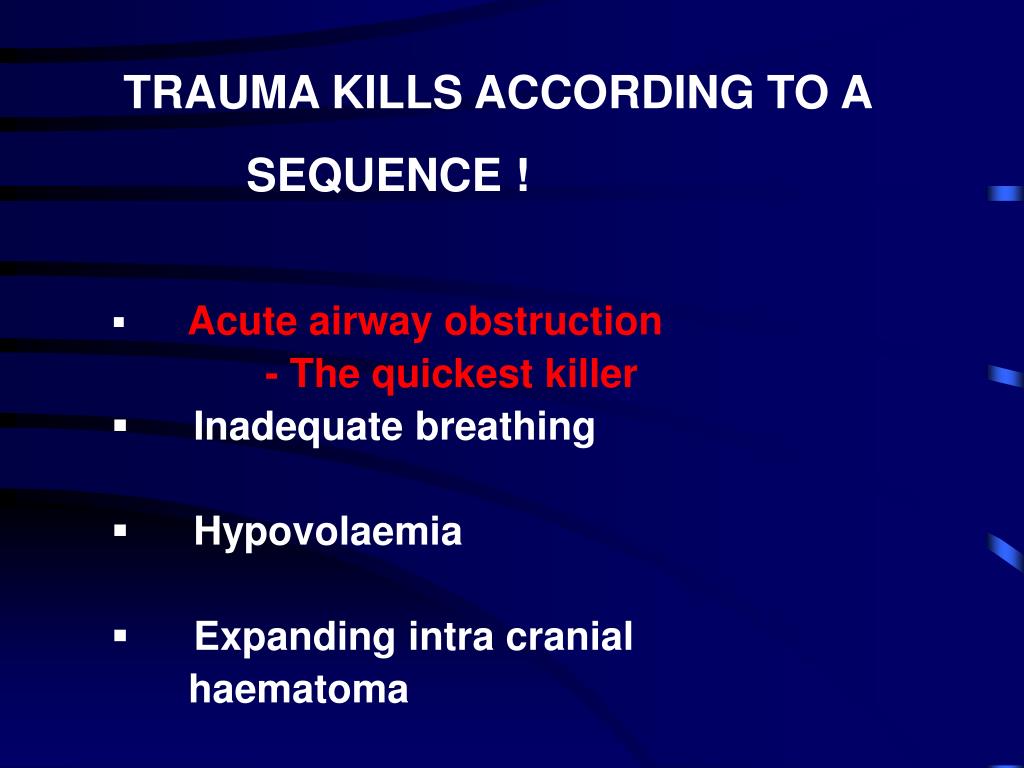 TRAUMA KILLS ACCORDING TO A SEQUENCE !

▪ Acute airway obstruction
- The quickest killer

▪ Inadequate breathing

▪ Hypovolaemia

▪ Expanding intra cranial haematoma